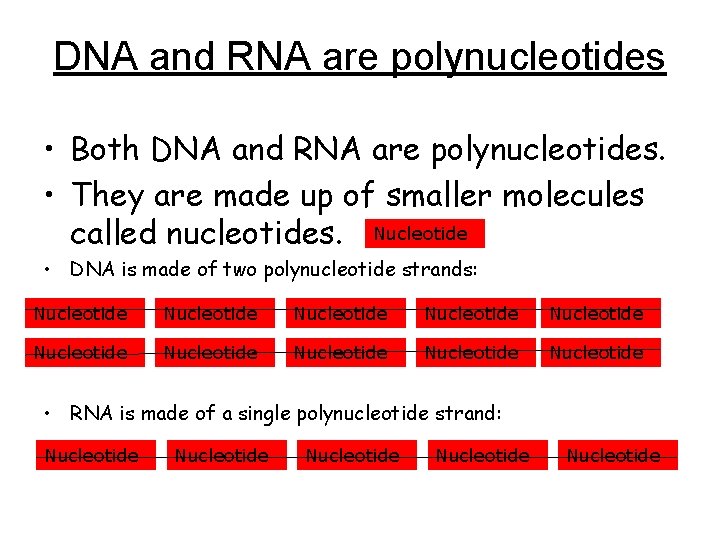 DNA and RNA are polynucleotides

• Both DNA and RNA are polynucleotides.
• They are made up of smaller molecules called nucleotides. Nucleotide
• DNA is made of two polynucleotide strands:

Nucleotide Nucleotide Nucleotide Nucleotide Nucleotide
Nucleotide Nucleotide Nucleotide Nucleotide Nucleotide

• RNA is made of a single polynucleotide strand:

Nucleotide Nucleotide Nucleotide Nucleotide Nucleotide